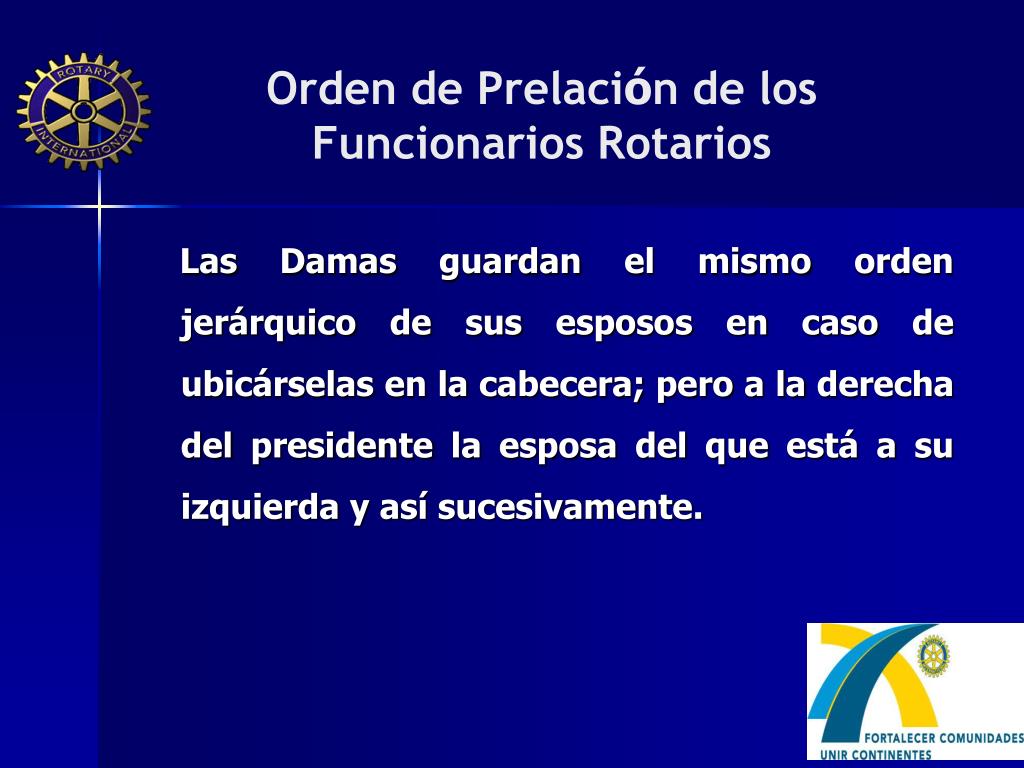 ROTARY INTERNATIONAL

Orden de Prelación de los Funcionarios Rotarios

Las Damas guardan el mismo orden jerárquico de sus esposos en caso de ubicárselas en la cabecera; pero a la derecha del presidente la esposa del que está a su izquierda y así sucesivamente.

FORTALECER COMUNIDADES
UNIR CONTINENTES